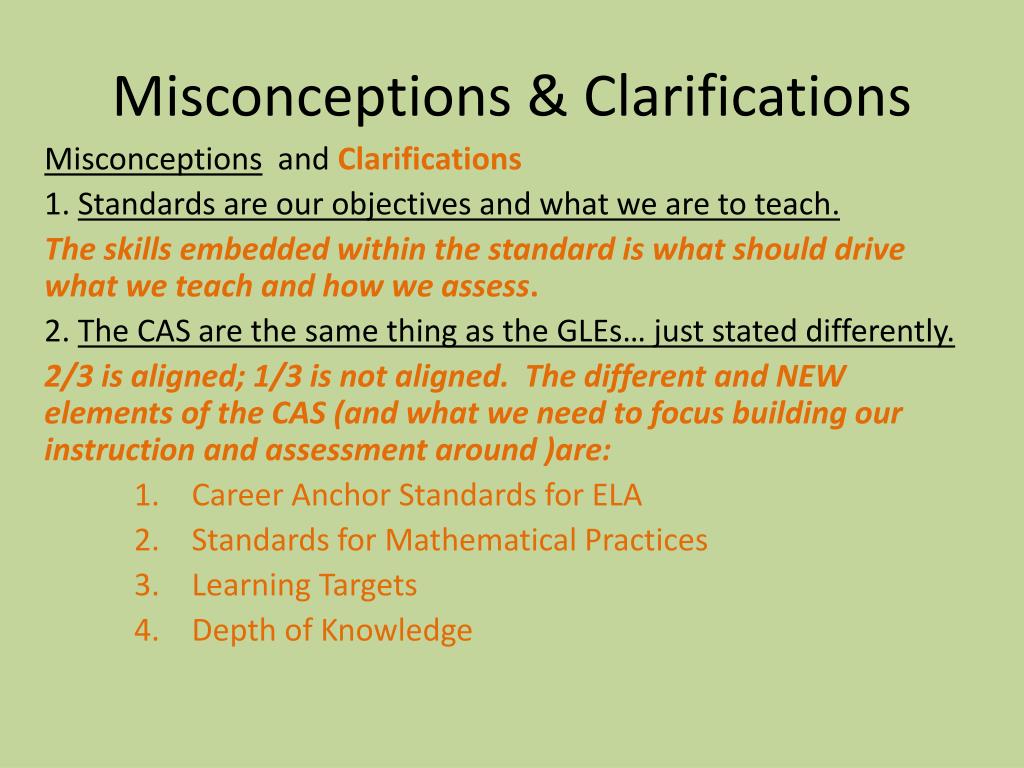 Misconceptions & Clarifications

Misconceptions and Clarifications

1. Standards are our objectives and what we are to teach.

The skills embedded within the standard is what should drive what we teach and how we assess.

2. The CAS are the same thing as the GLEs… just stated differently.

2/3 is aligned; 1/3 is not aligned. The different and NEW elements of the CAS (and what we need to focus building our instruction and assessment around )are:

1. Career Anchor Standards for ELA
2. Standards for Mathematical Practices
3. Learning Targets
4. Depth of Knowledge